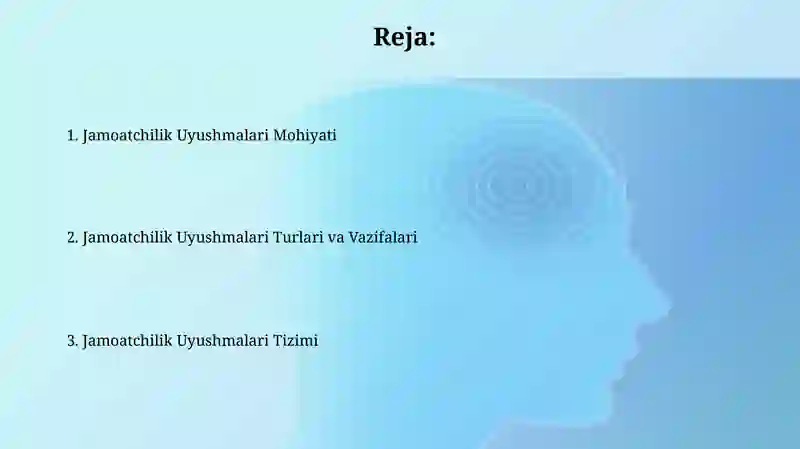 Reja:

1. Jamoatchilik Uyushmalari Mohiyati

2. Jamoatchilik Uyushmalari Turlari va Vazifalari

3. Jamoatchilik Uyushmalari Tizimi